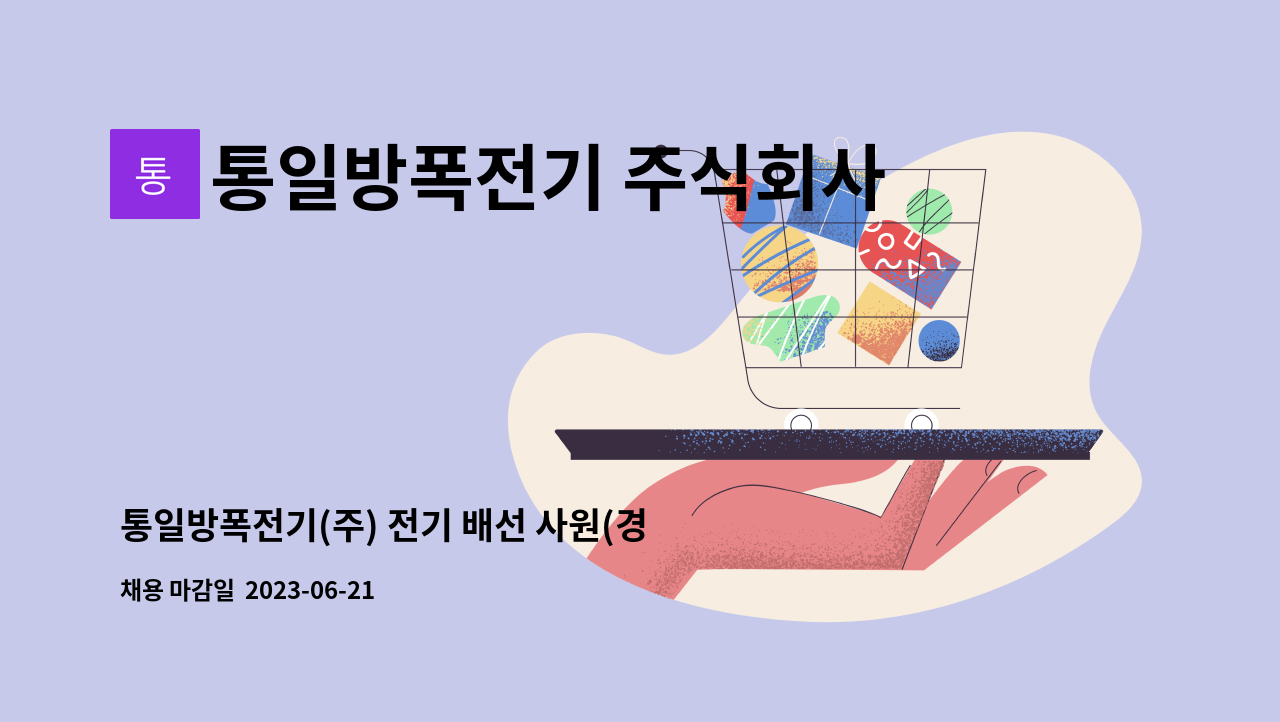 통

통일방폭전기 주식회사

통일방폭전기(주) 전기 배선 사원(경

채용 마감일 2023-06-21